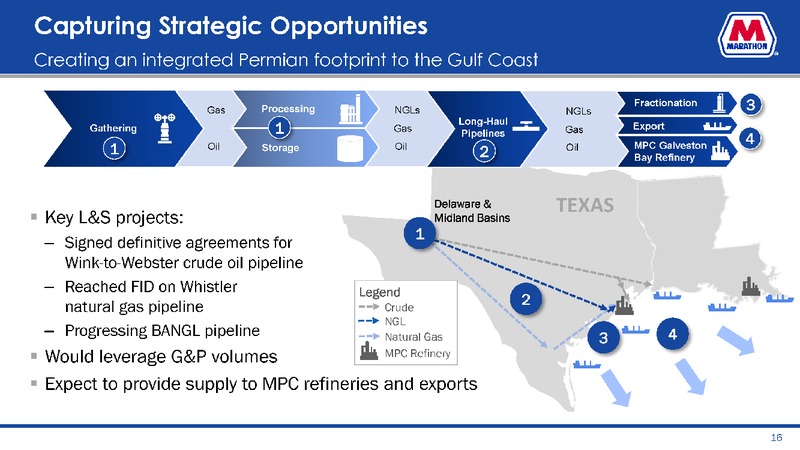 Capturing Strategic Opportunities
Creating an integrated Permian footprint to the Gulf Coast

MARATHON

Gathering
1

Gas
Oil

Processing
1
Storage

NGLs
Gas
Oil

Long-Haul Pipelines
2

NGLs
Gas
Oil

Fractionation 3
Export 4
MPC Galveston Bay Refinery

▪ Key L&S projects:
– Signed definitive agreements for Wink-to-Webster crude oil pipeline
– Reached FID on Whistler natural gas pipeline
– Progressing BANGL pipeline
▪ Would leverage G&P volumes
▪ Expect to provide supply to MPC refineries and exports

Delaware & Midland Basins
TEXAS
1
2
3
4

Legend
Crude
NGL
Natural Gas
MPC Refinery

16